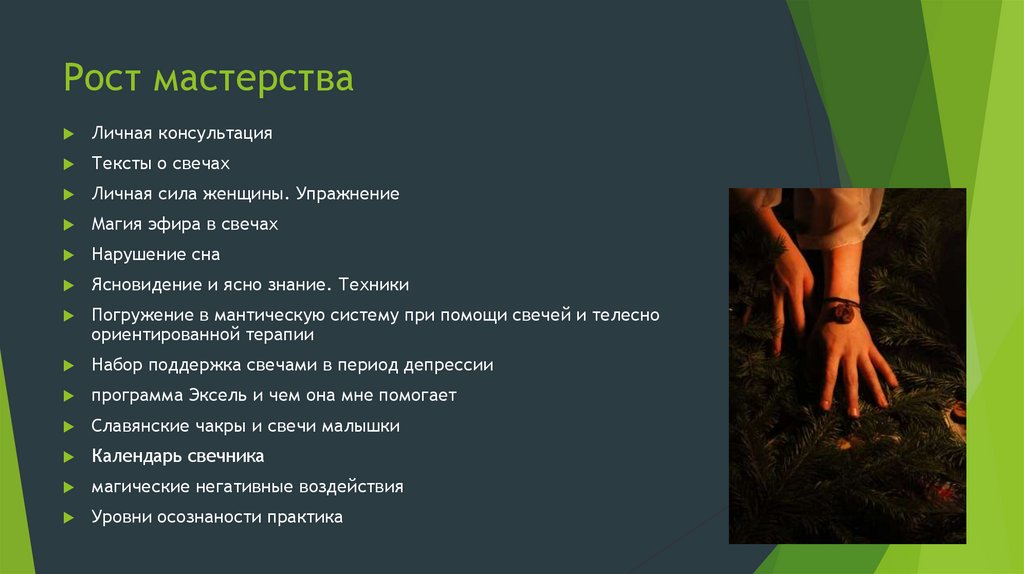 Рост мастерства

Личная консультация

Тексты о свечах

Личная сила женщины. Упражнение

Магия эфира в свечах

Нарушение сна

Ясновидение и ясно знание. Техники

Погружение в мантическую систему при помощи свечей и телесно ориентированной терапии

Набор поддержка свечами в период депрессии

программа Эксель и чем она мне помогает

Славянские чакры и свечи малышки

Календарь свечника

магические негативные воздействия

Уровни осознаности практика